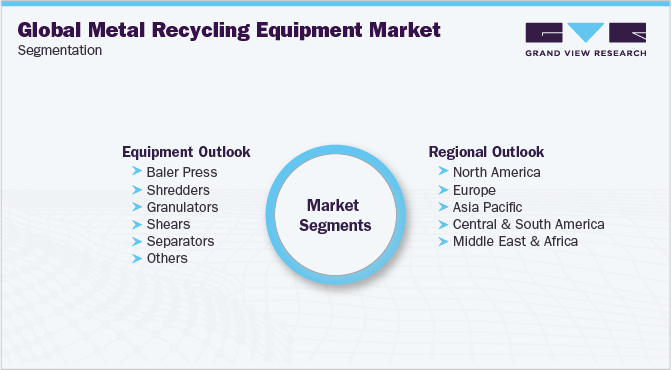 Global Metal Recycling Equipment Market
Segmentation

GRAND VIEW RESEARCH

Equipment Outlook
Baler Press
Shredders
Granulators
Shears
Separators
Others

Market Segments

Regional Outlook
North America
Europe
Asia Pacific
Central & South America
Middle East & Africa